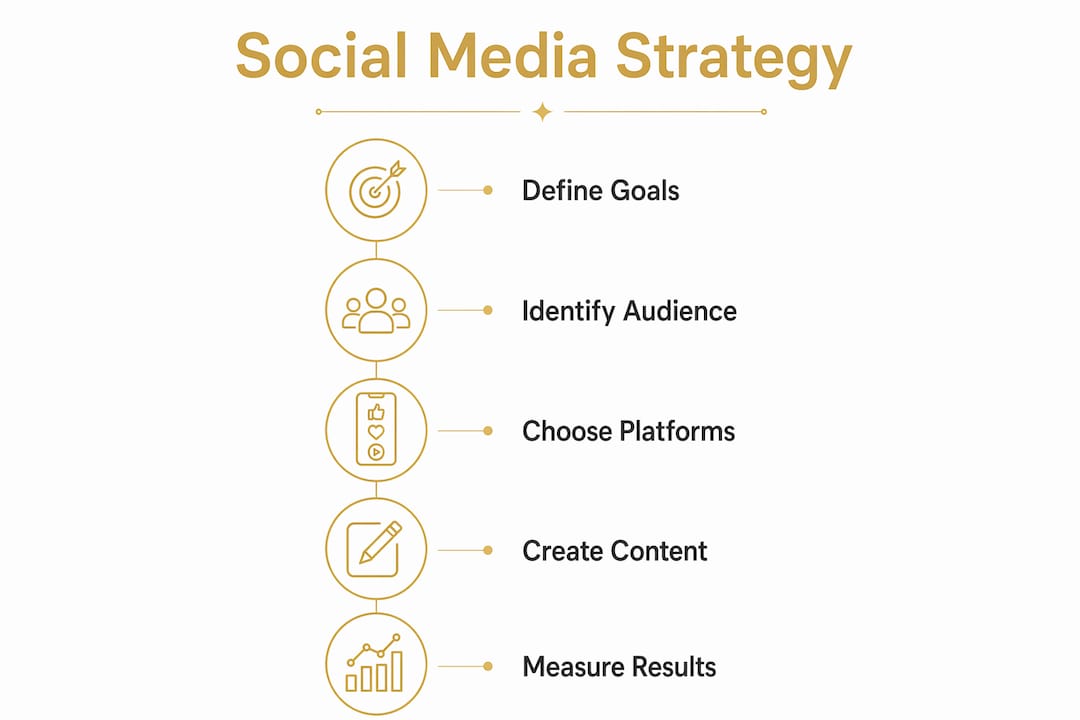 Social Media Strategy

Define Goals

Identify Audience

Choose Platforms

Create Content

Measure Results